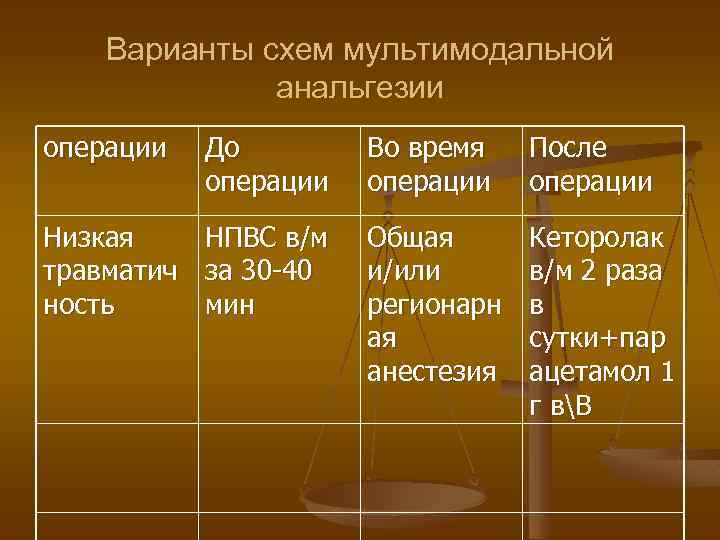 Варианты схем мультимодальной анальгезии

| операции | До операции | Во время операции | После операции |
|---|---|---|---|
| Низкая травматичность | НПВС в/м за 30-40 мин | Общая и/или регионарная анестезия | Кеторолак в/м 2 раза в сутки+парацетамол 1 г в\В |
| | | | |
| | | | |